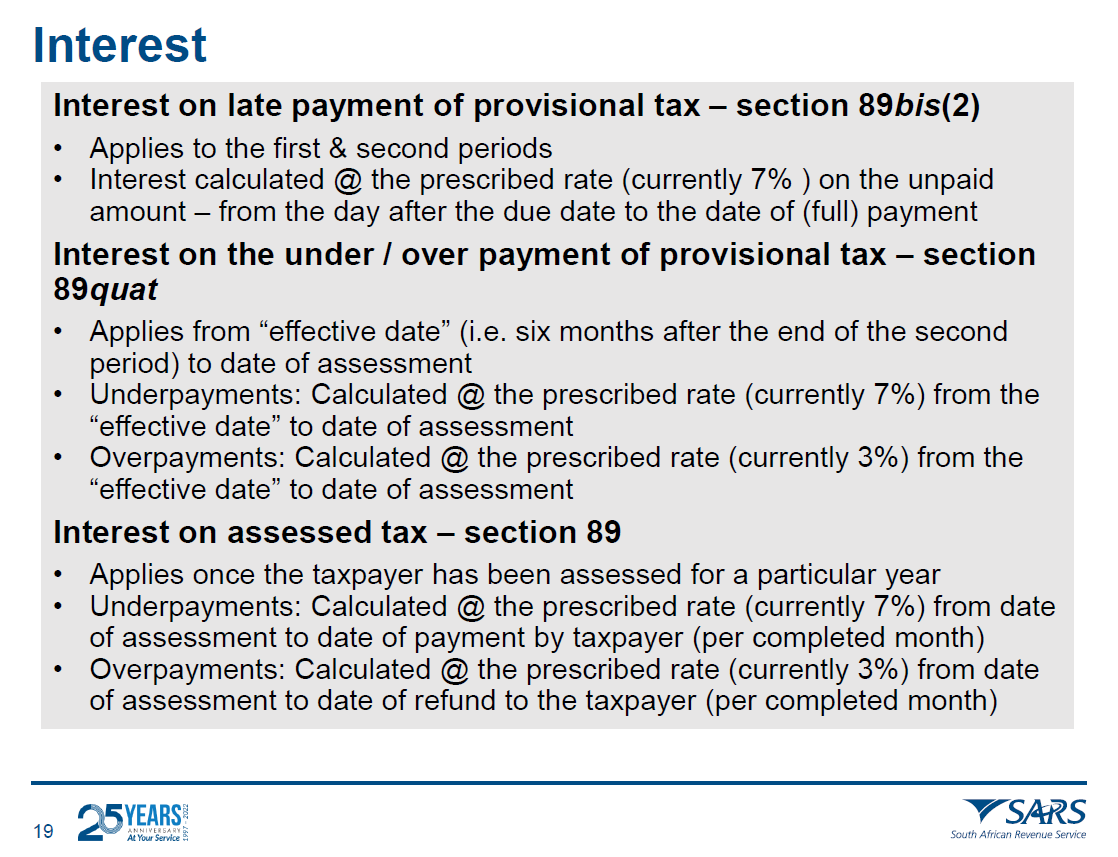 Interest

Interest on late payment of provisional tax – section 89bis(2)

• Applies to the first & second periods
• Interest calculated @ the prescribed rate (currently 7% ) on the unpaid amount – from the day after the due date to the date of (full) payment

Interest on the under / over payment of provisional tax – section 89quat

• Applies from “effective date” (i.e. six months after the end of the second period) to date of assessment
• Underpayments: Calculated @ the prescribed rate (currently 7%) from the “effective date” to date of assessment
• Overpayments: Calculated @ the prescribed rate (currently 3%) from the “effective date” to date of assessment

Interest on assessed tax – section 89

• Applies once the taxpayer has been assessed for a particular year
• Underpayments: Calculated @ the prescribed rate (currently 7%) from date of assessment to date of payment by taxpayer (per completed month)
• Overpayments: Calculated @ the prescribed rate (currently 3%) from date of assessment to date of refund to the taxpayer (per completed month)

19

25 YEARS ANNIVERSARY At Your Service 1997 - 2022

SARS
South African Revenue Service